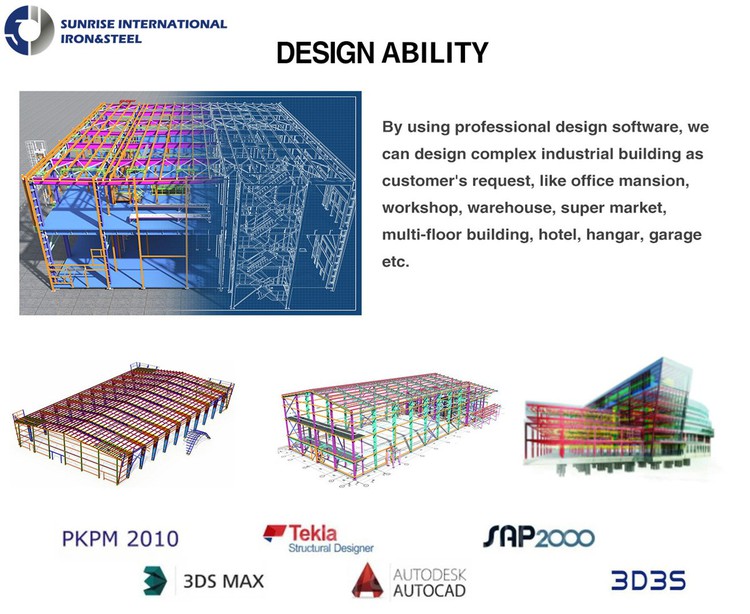 SUNRISE INTERNATIONAL IRON&STEEL

DESIGN ABILITY

By using professional design software, we can design complex industrial building as customer's request, like office mansion, workshop, warehouse, super market, multi-floor building, hotel, hangar, garage etc.

PKPM 2010

Tekla Structural Designer

SAP2000

3DS MAX

AUTODESK AUTOCAD

3D3S